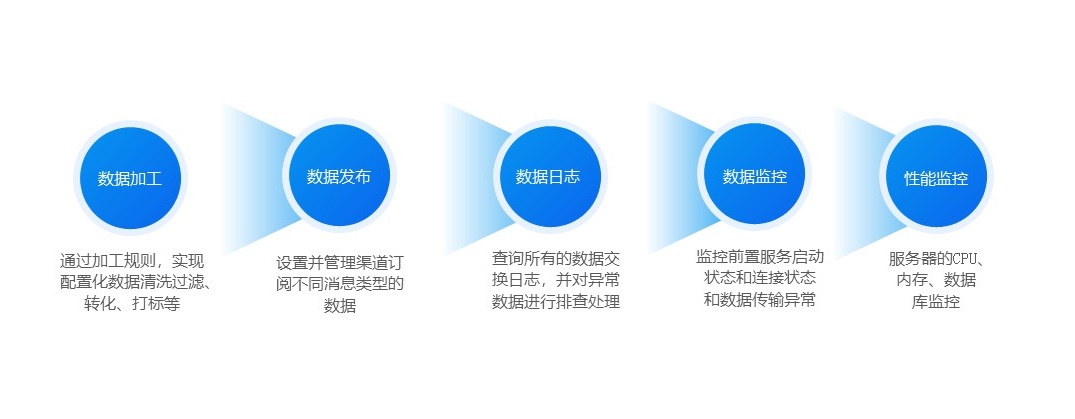 数据加工

通过加工规则，实现配置化数据清洗过滤、转化、打标等

数据发布

设置并管理渠道订阅不同消息类型的数据

数据日志

查询所有的数据交换日志，并对异常数据进行排查处理

数据监控

监控前置服务启动状态和连接状态和数据传输异常

性能监控

服务器的CPU、内存、数据库监控